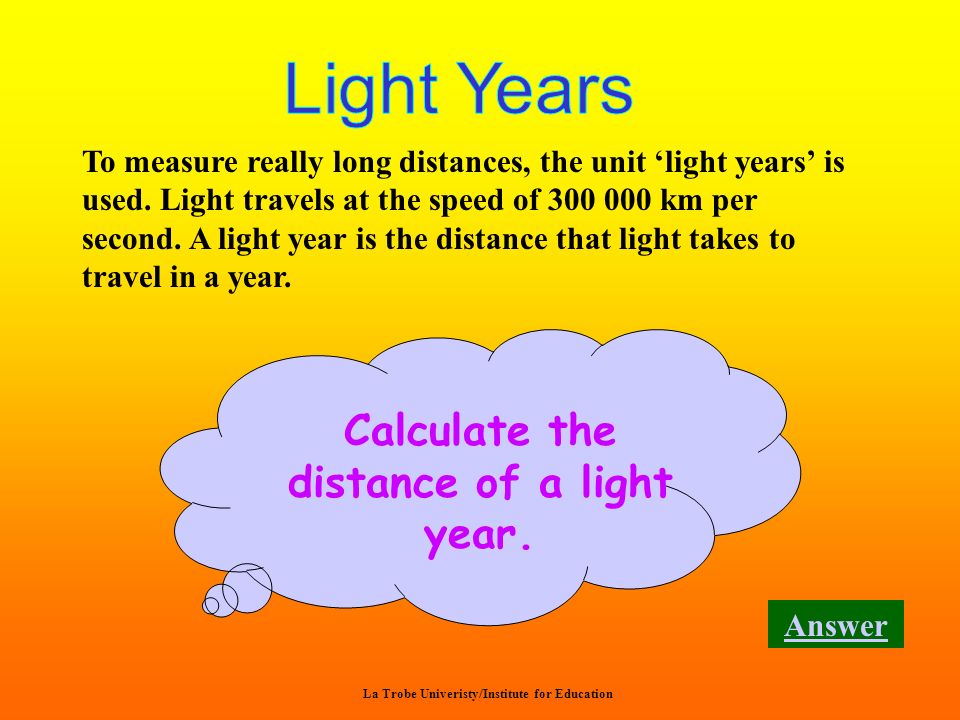 Light Years

To measure really long distances, the unit ‘light years’ is used. Light travels at the speed of 300 000 km per second. A light year is the distance that light takes to travel in a year.

Calculate the distance of a light year.

Answer

La Trobe Univeristy/Institute for Education